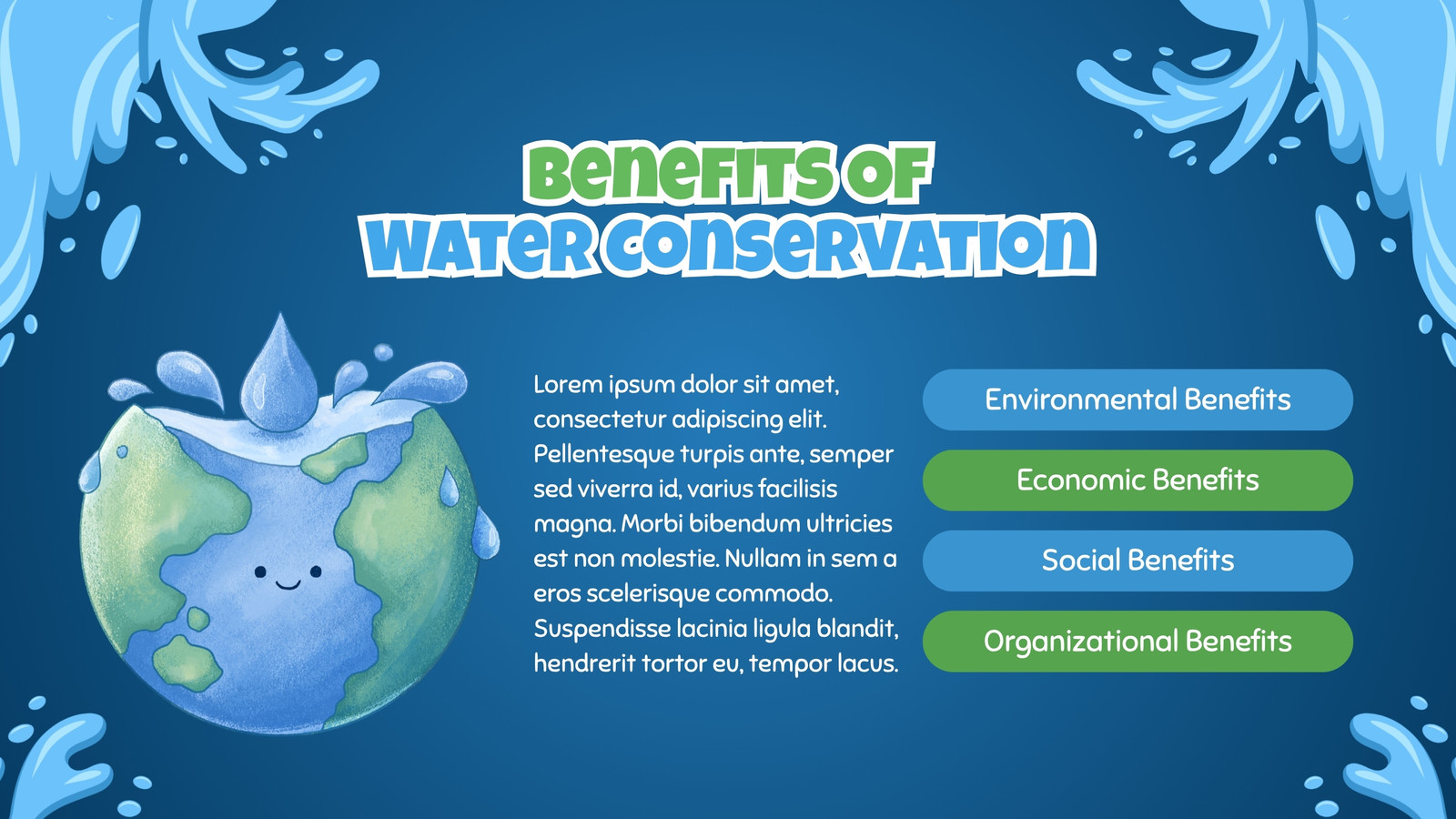 Benefits of
Water Conservation

Lorem ipsum dolor sit amet, consectetur adipiscing elit. Pellentesque turpis ante, semper sed viverra id, varius facilisis magna. Morbi bibendum ultricies est non molestie. Nullam in sem a eros scelerisque commodo. Suspendisse lacinia ligula blandit, hendrerit tortor eu, tempor lacus.

Environmental Benefits

Economic Benefits

Social Benefits

Organizational Benefits